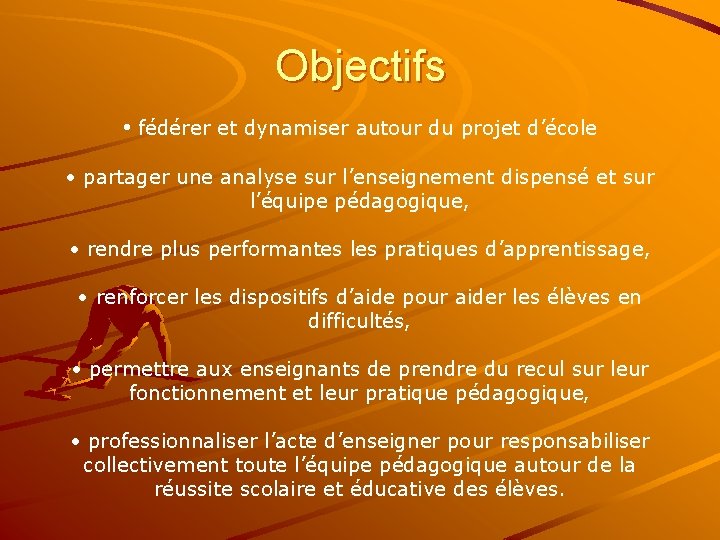 Objectifs

• fédérer et dynamiser autour du projet d’école

• partager une analyse sur l’enseignement dispensé et sur l’équipe pédagogique,

• rendre plus performantes les pratiques d’apprentissage,

• renforcer les dispositifs d’aide pour aider les élèves en difficultés,

• permettre aux enseignants de prendre du recul sur leur fonctionnement et leur pratique pédagogique,

• professionnaliser l’acte d’enseigner pour responsabiliser collectivement toute l’équipe pédagogique autour de la réussite scolaire et éducative des élèves.